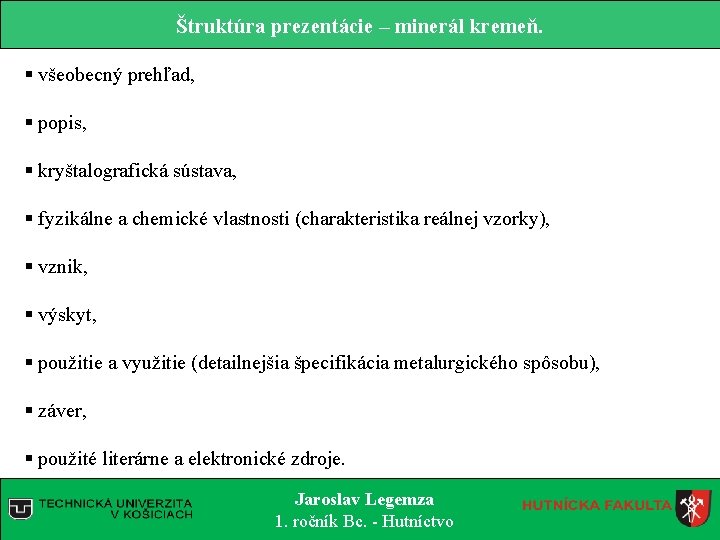 Štruktúra prezentácie – minerál kremeň.

▪ všeobecný prehľad,

▪ popis,

▪ kryštalografická sústava,

▪ fyzikálne a chemické vlastnosti (charakteristika reálnej vzorky),

▪ vznik,

▪ výskyt,

▪ použitie a využitie (detailnejšia špecifikácia metalurgického spôsobu),

▪ záver,

▪ použité literárne a elektronické zdroje.

TECHNICKÁ UNIVERZITA V KOŠICIACH

Jaroslav Legemza
1. ročník Bc. - Hutníctvo

HUTNÍCKA FAKULTA